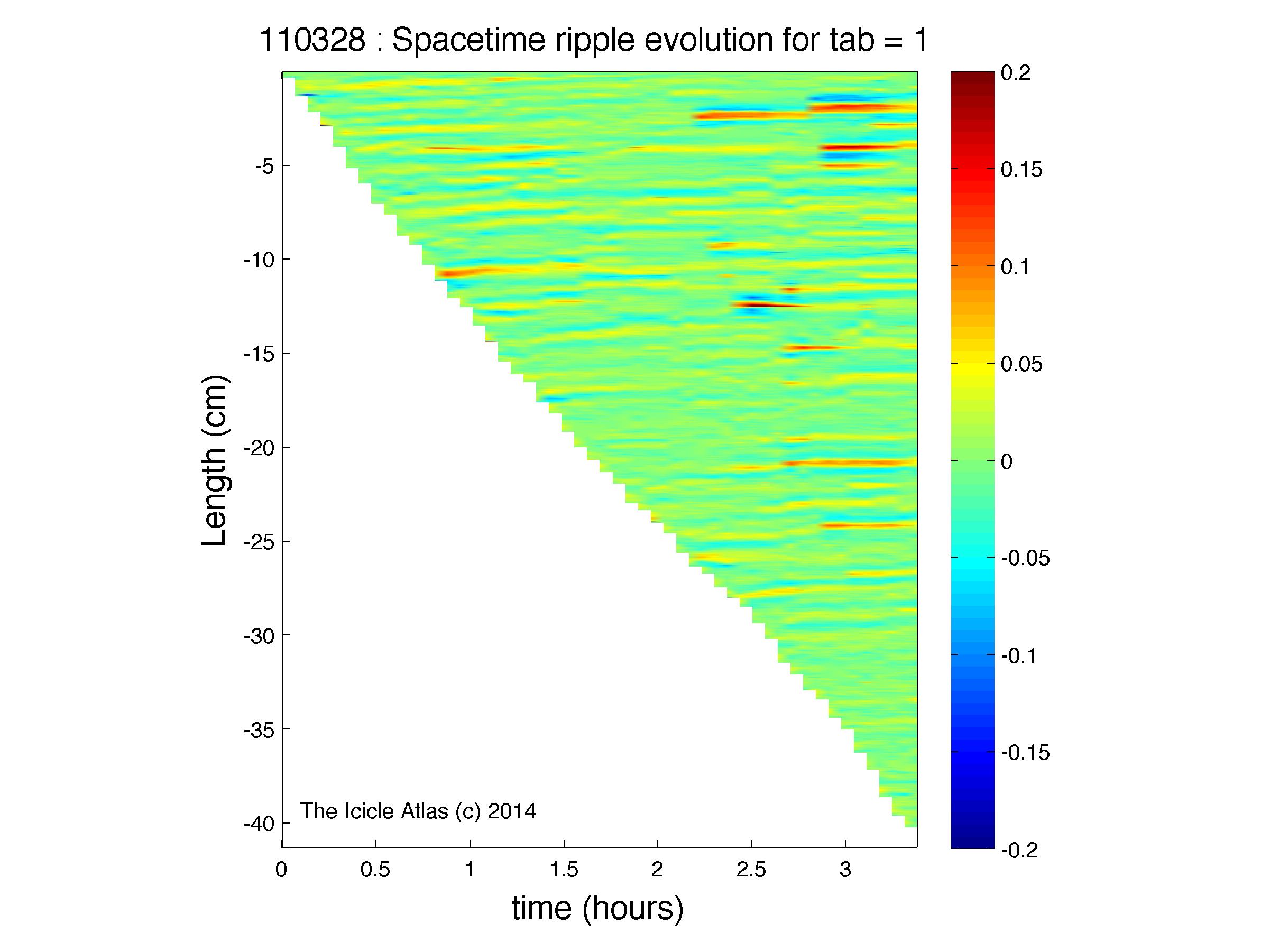 110328 : Spacetime ripple evolution for tab = 1

Length (cm)

-5
-10
-15
-20
-25
-30
-35
-40

The Icicle Atlas (c) 2014

0
0.5
1
1.5
2
2.5
3

time (hours)

0.2
0.15
0.1
0.05
0
-0.05
-0.1
-0.15
-0.2